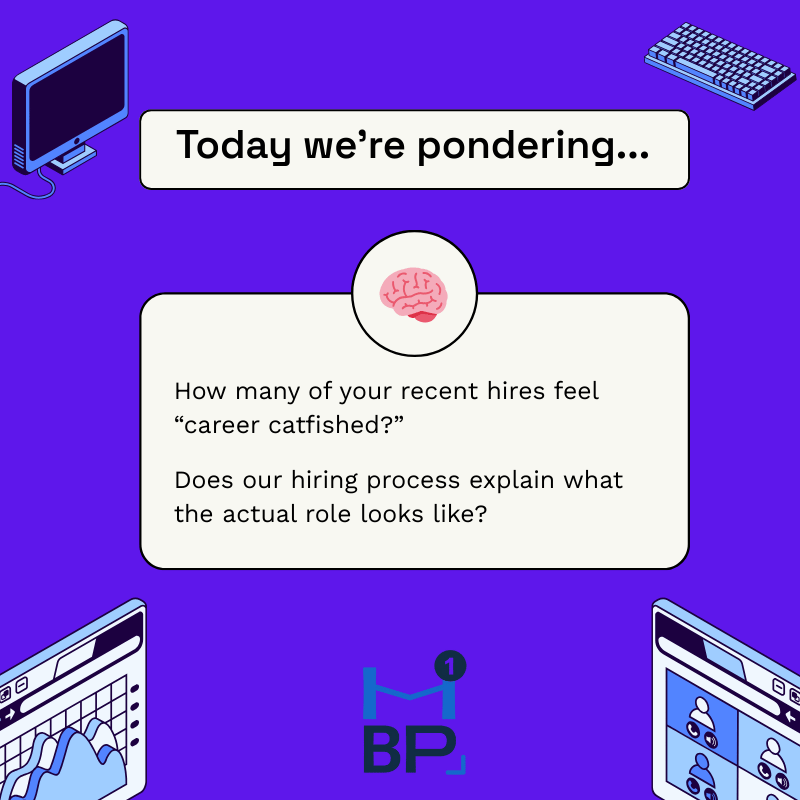 Today we're pondering...

How many of your recent hires feel "career catfished?"

Does our hiring process explain what the actual role looks like?

1
BP